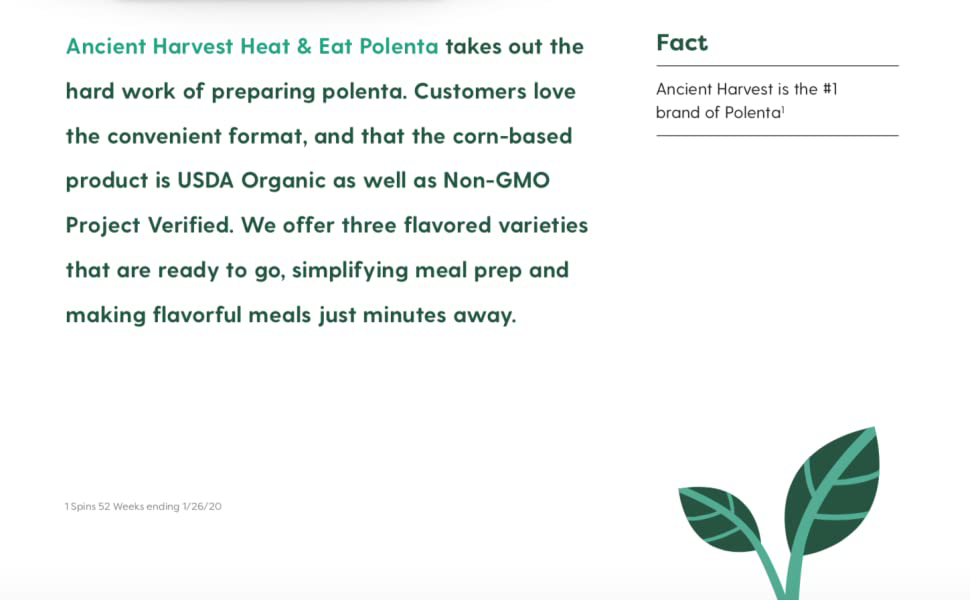 Ancient Harvest Heat & Eat Polenta takes out the hard work of preparing polenta. Customers love the convenient format, and that the corn-based product is USDA Organic as well as Non-GMO Project Verified. We offer three flavored varieties that are ready to go, simplifying meal prep and making flavorful meals just minutes away.

Fact

Ancient Harvest is the #1 brand of Polenta$^1$

1 Spins 52 Weeks ending 1/26/20